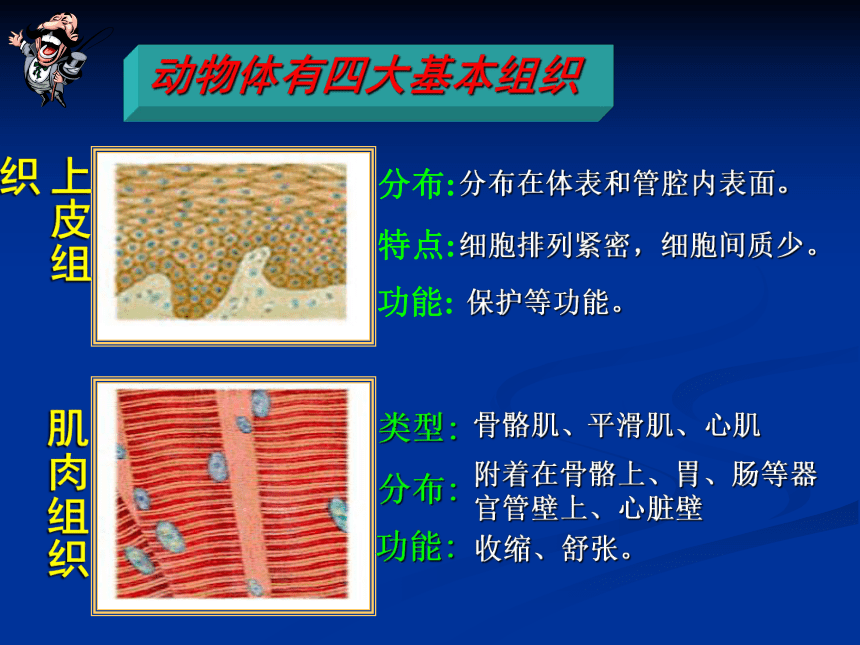 动物体有四大基本组织

上皮组织

分布:分布在体表和管腔内表面。

特点:细胞排列紧密，细胞间质少。

功能: 保护等功能。

肌肉组织

类型: 骨骼肌、平滑肌、心肌

分布: 附着在骨骼上、胃、肠等器官管壁上、心脏壁

功能: 收缩、舒张。